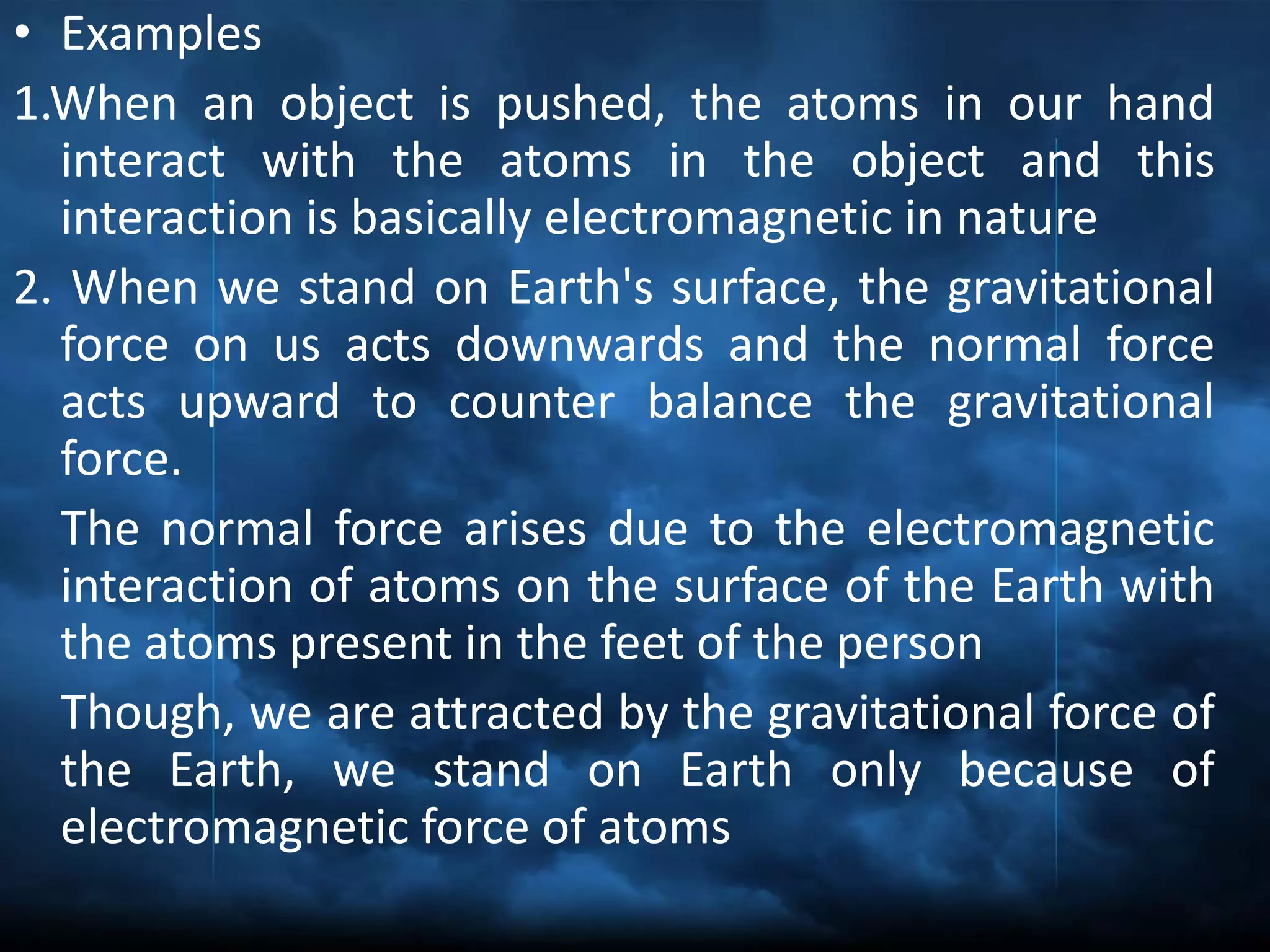 • Examples

1.When an object is pushed, the atoms in our hand interact with the atoms in the object and this interaction is basically electromagnetic in nature

2. When we stand on Earth's surface, the gravitational force on us acts downwards and the normal force acts upward to counter balance the gravitational force.

The normal force arises due to the electromagnetic interaction of atoms on the surface of the Earth with the atoms present in the feet of the person

Though, we are attracted by the gravitational force of the Earth, we stand on Earth only because of electromagnetic force of atoms